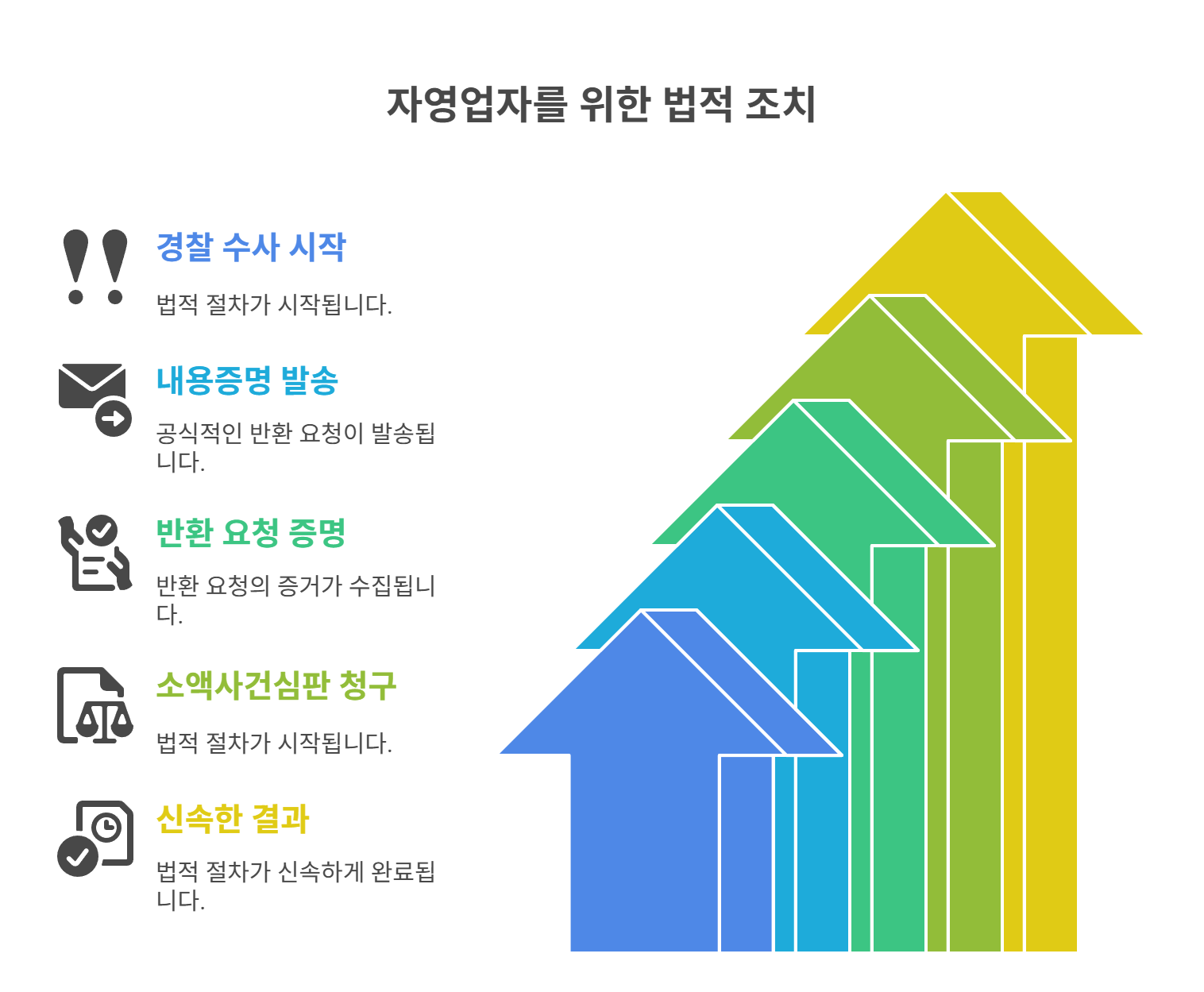 자영업자를 위한 법적 조치

경찰 수사 시작

법적 절차가 시작됩니다.

내용증명 발송

공식적인 반환 요청이 발송됩니다.

반환 요청 증명

반환 요청의 증거가 수집됩니다.

소액사건심판 청구

법적 절차가 시작됩니다.

신속한 결과

법적 절차가 신속하게 완료됩니다.